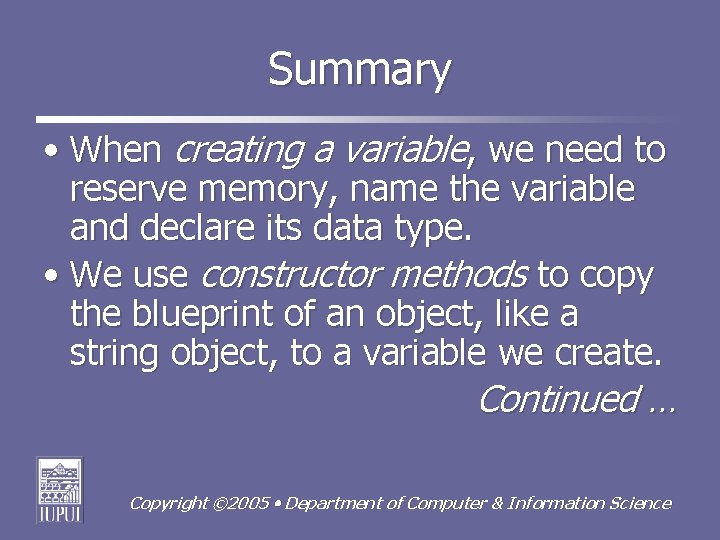 Summary

• When creating a variable, we need to reserve memory, name the variable and declare its data type.

• We use constructor methods to copy the blueprint of an object, like a string object, to a variable we create.

Continued …

IUPUI

Copyright ©2005 • Department of Computer & Information Science